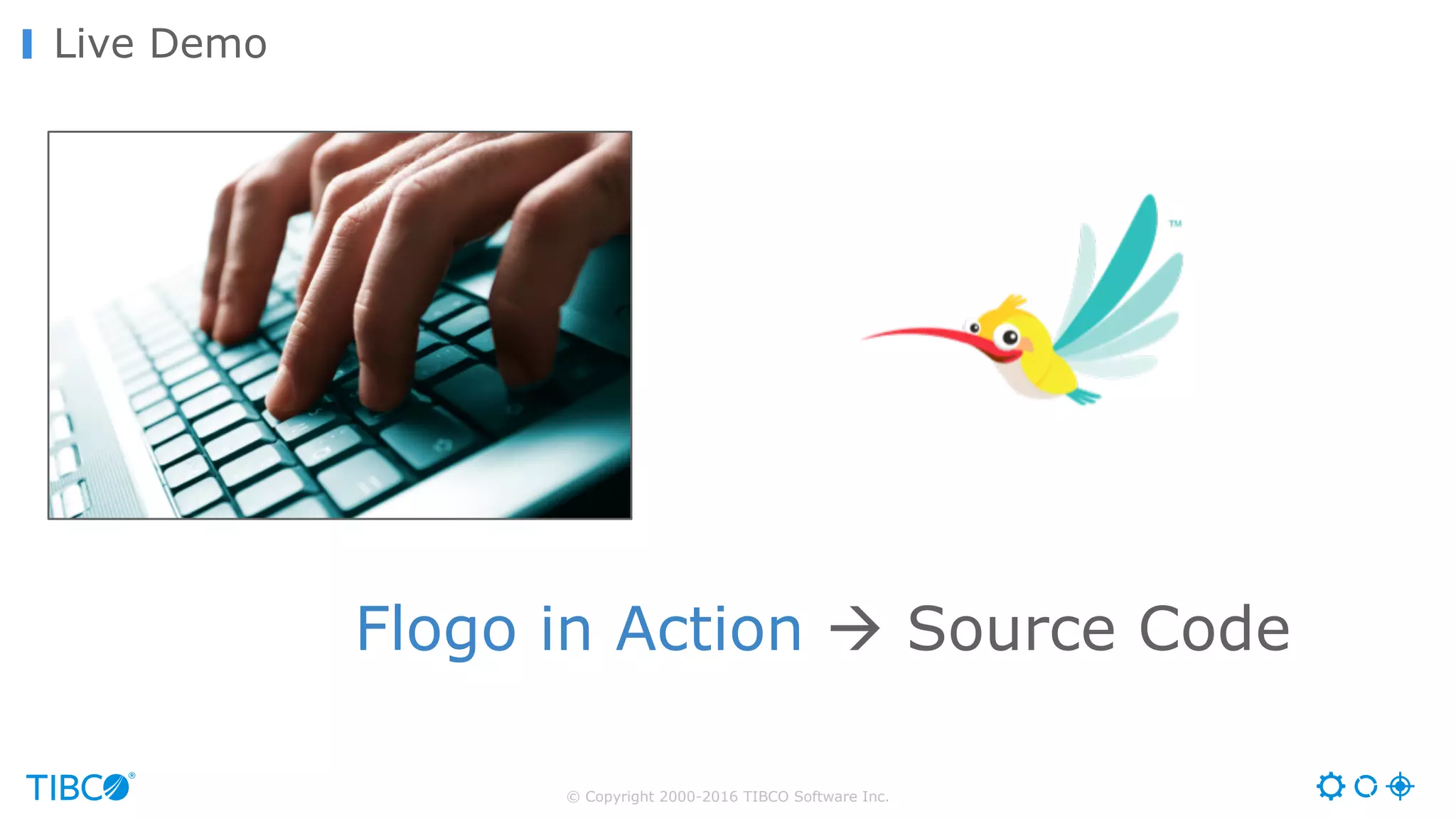 Live Demo

TM

Flogo in Action → Source Code

TIBCO®

© Copyright 2000-2016 TIBCO Software Inc.